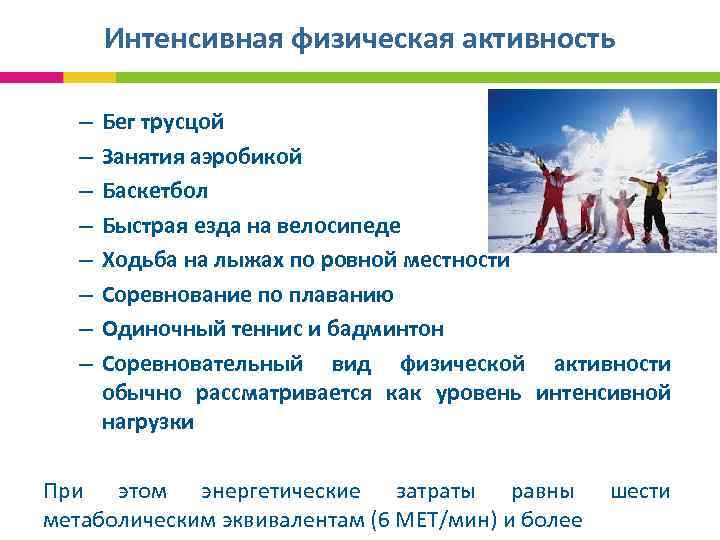 Интенсивная физическая активность

– Бег трусцой
– Занятия аэробикой
– Баскетбол
– Быстрая езда на велосипеде
– Ходьба на лыжах по ровной местности
– Соревнование по плаванию
– Одиночный теннис и бадминтон
– Соревновательный вид физической активности обычно рассматривается как уровень интенсивной нагрузки

При этом энергетические затраты равны шести метаболическим эквивалентам (6 МЕТ/мин) и более